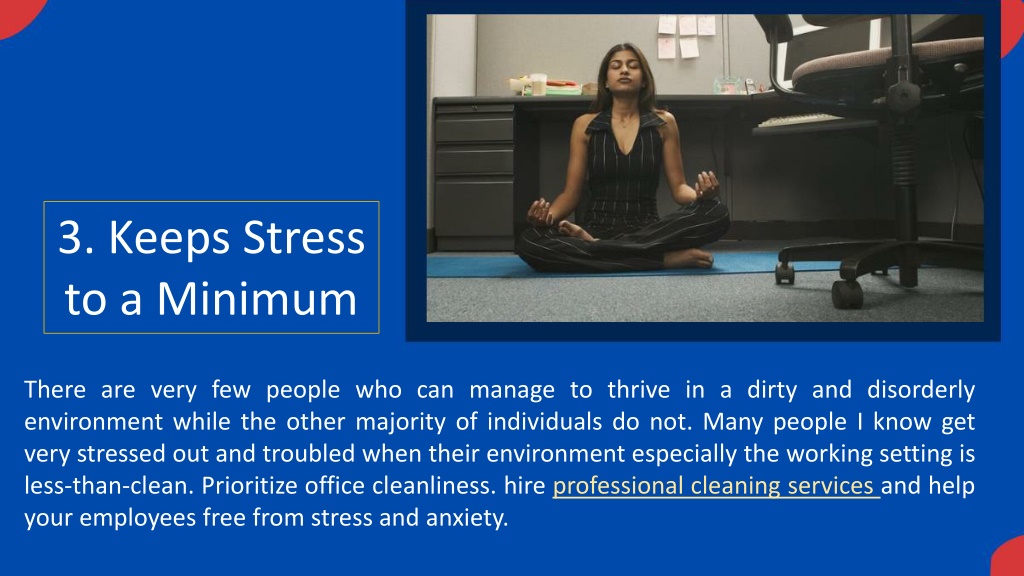 3. Keeps Stress to a Minimum

There are very few people who can manage to thrive in a dirty and disorderly environment while the other majority of individuals do not. Many people I know get very stressed out and troubled when their environment especially the working setting is less-than-clean. Prioritize office cleanliness. hire professional cleaning services and help your employees free from stress and anxiety.